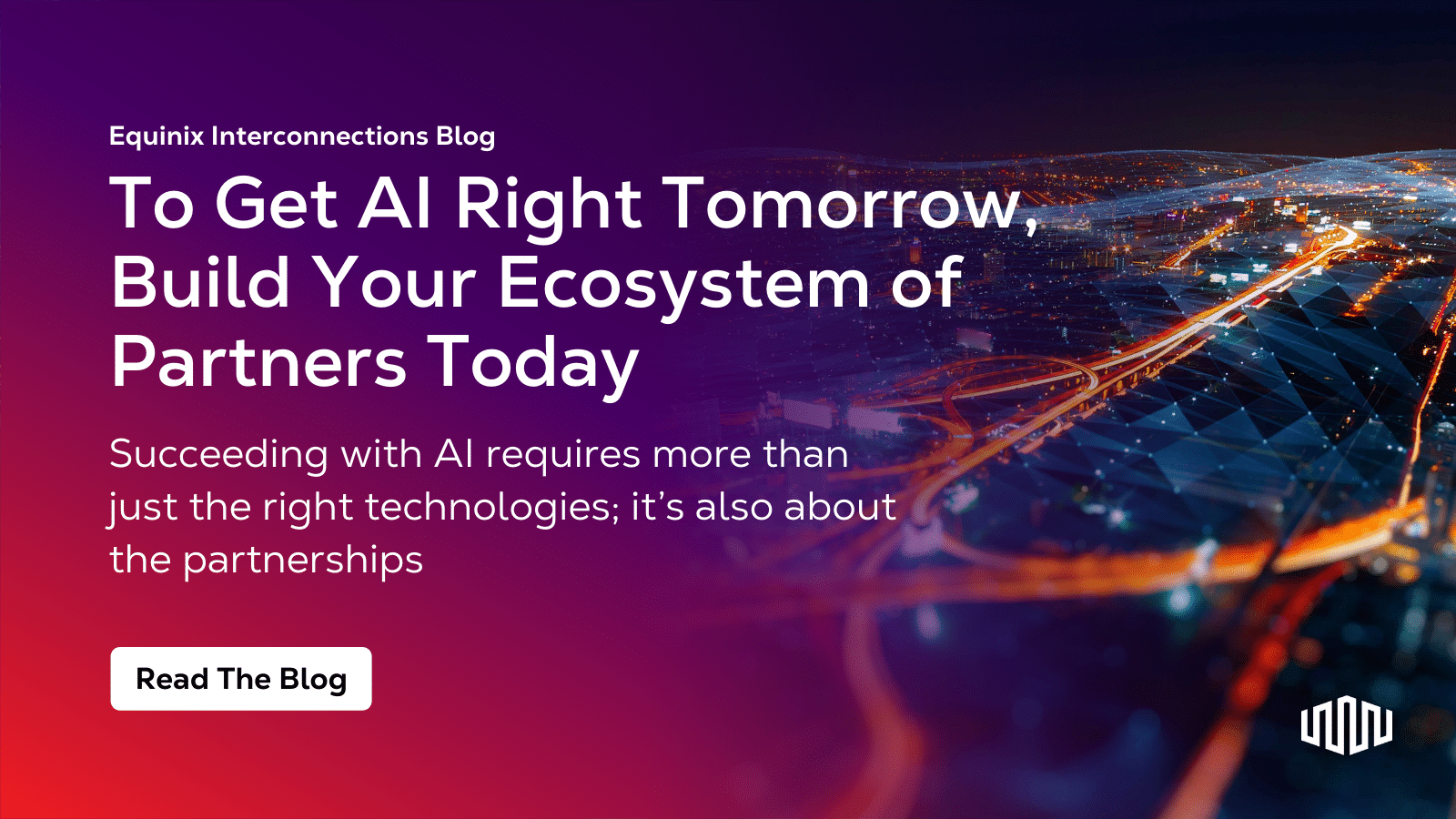 Equinix Interconnections Blog

To Get AI Right Tomorrow, Build Your Ecosystem of Partners Today

Succeeding with AI requires more than just the right technologies; it's also about the partnerships

Read The Blog